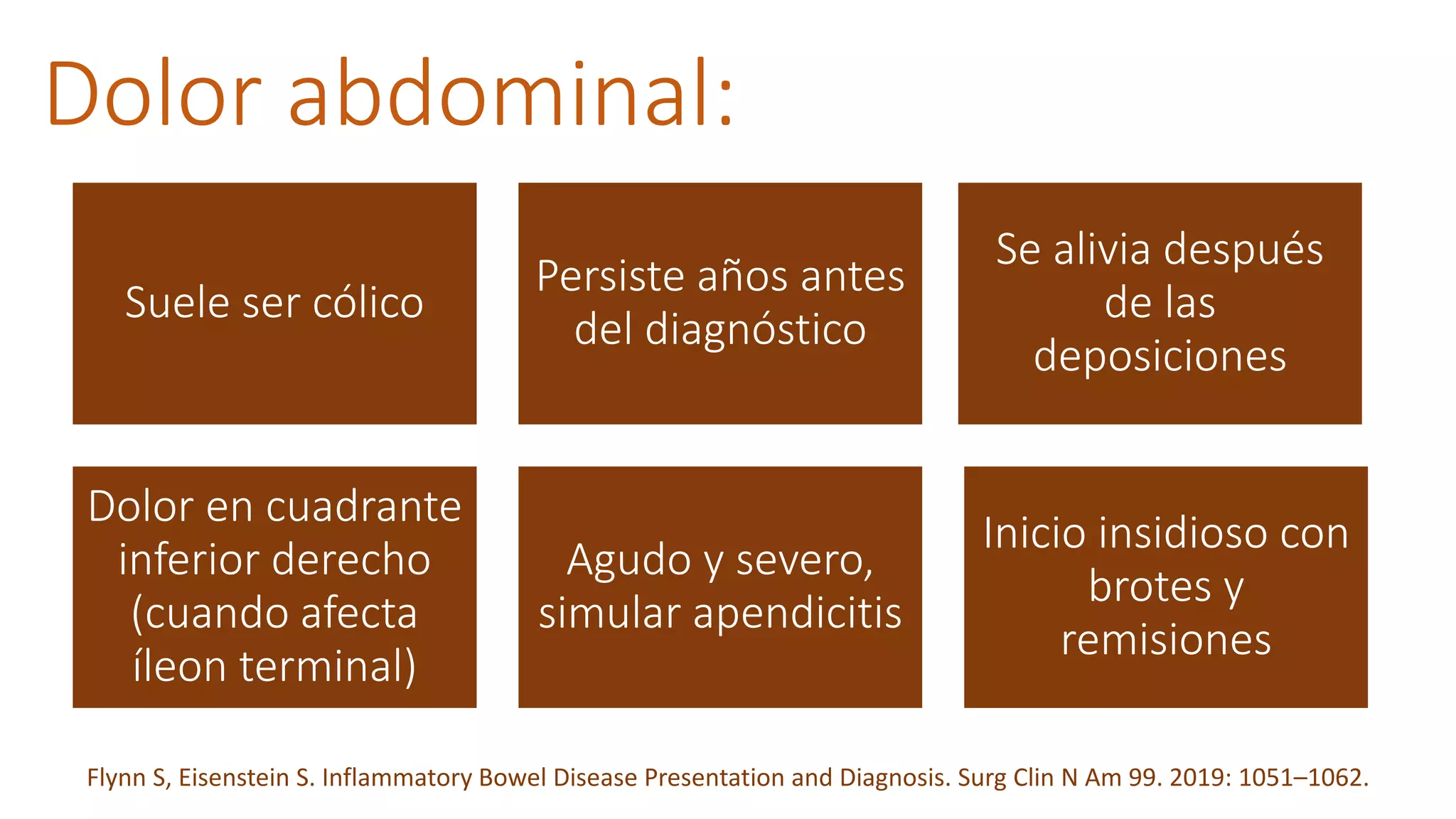 Dolor abdominal:

Suele ser cólico

Persiste años antes del diagnóstico

Se alivia después de las deposiciones

Dolor en cuadrante inferior derecho (cuando afecta íleon terminal)

Agudo y severo, simular apendicitis

Inicio insidioso con brotes y remisiones

Flynn S, Eisenstein S. Inflammatory Bowel Disease Presentation and Diagnosis. Surg Clin N Am 99. 2019: 1051–1062.